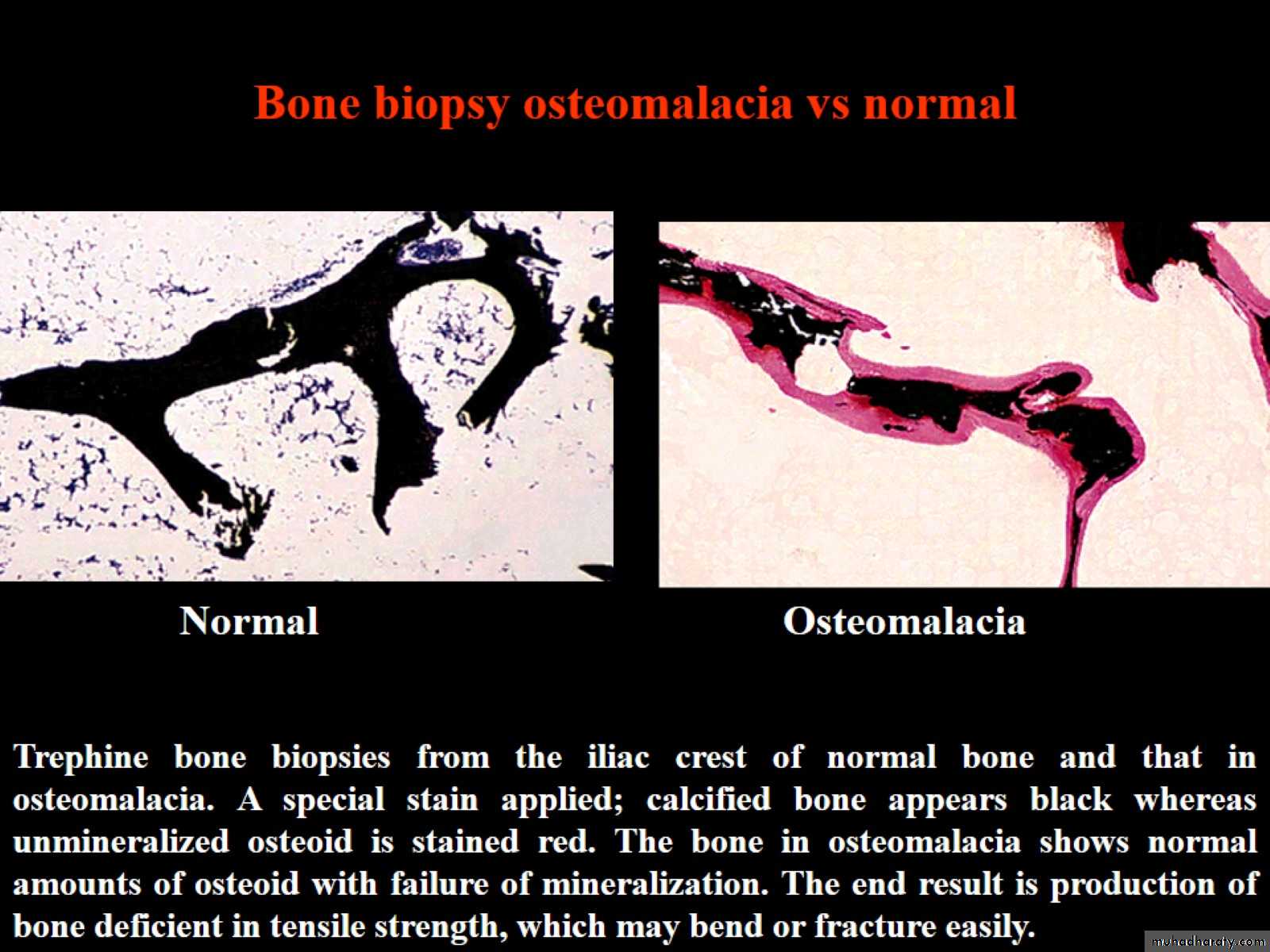 Bone biopsy osteomalacia vs normal

Normal

Osteomalacia

Trephine bone biopsies from the iliac crest of normal bone and that in osteomalacia. A special stain applied; calcified bone appears black whereas unmineralized osteoid is stained red. The bone in osteomalacia shows normal amounts of osteoid with failure of mineralization. The end result is production of bone deficient in tensile strength, which may bend or fracture easily.

muhadharaty.com